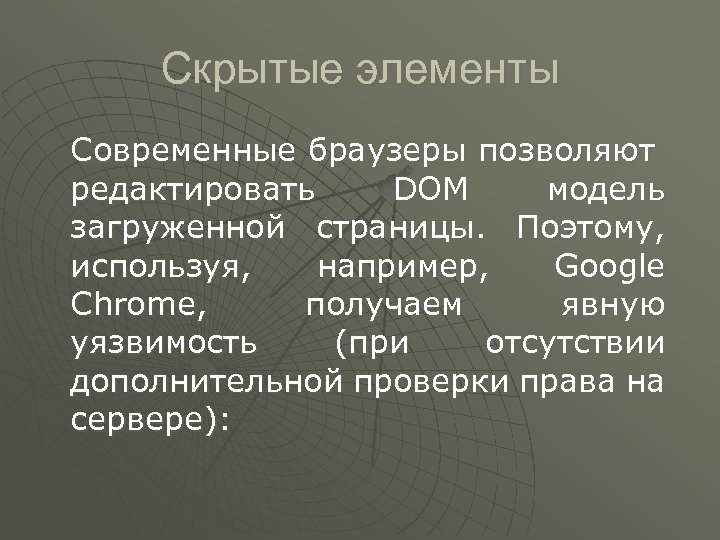 Скрытые элементы

Современные браузеры позволяют редактировать DOM модель загруженной страницы. Поэтому, используя, например, Google Chrome, получаем явную уязвимость (при отсутствии дополнительной проверки права на сервере):